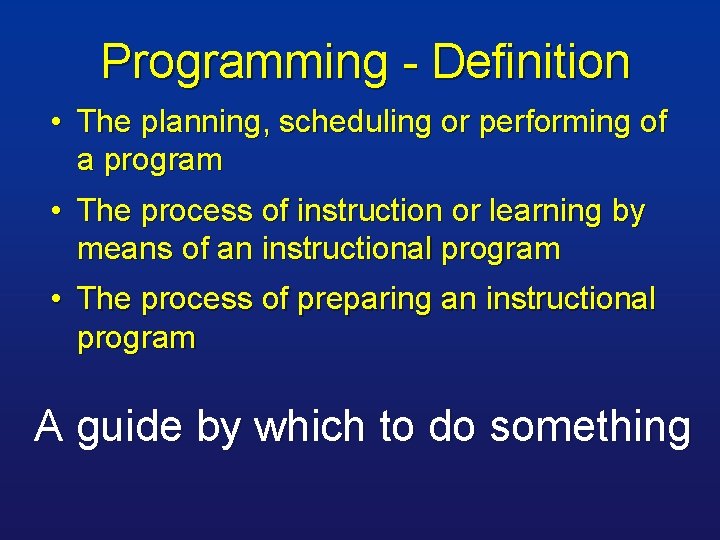 Programming - Definition

• The planning, scheduling or performing of a program

• The process of instruction or learning by means of an instructional program

• The process of preparing an instructional program

A guide by which to do something